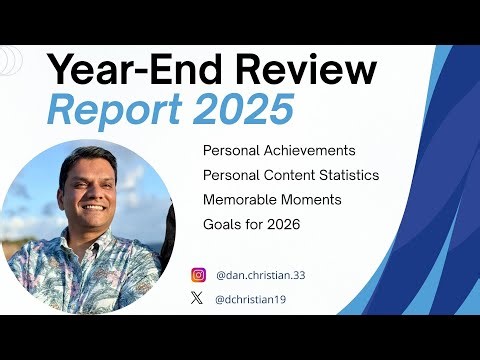 Year-End Review
Report 2025

Personal Achievements
Personal Content Statistics
Memorable Moments
Goals for 2026

@dan.christian.33
@dchristian19